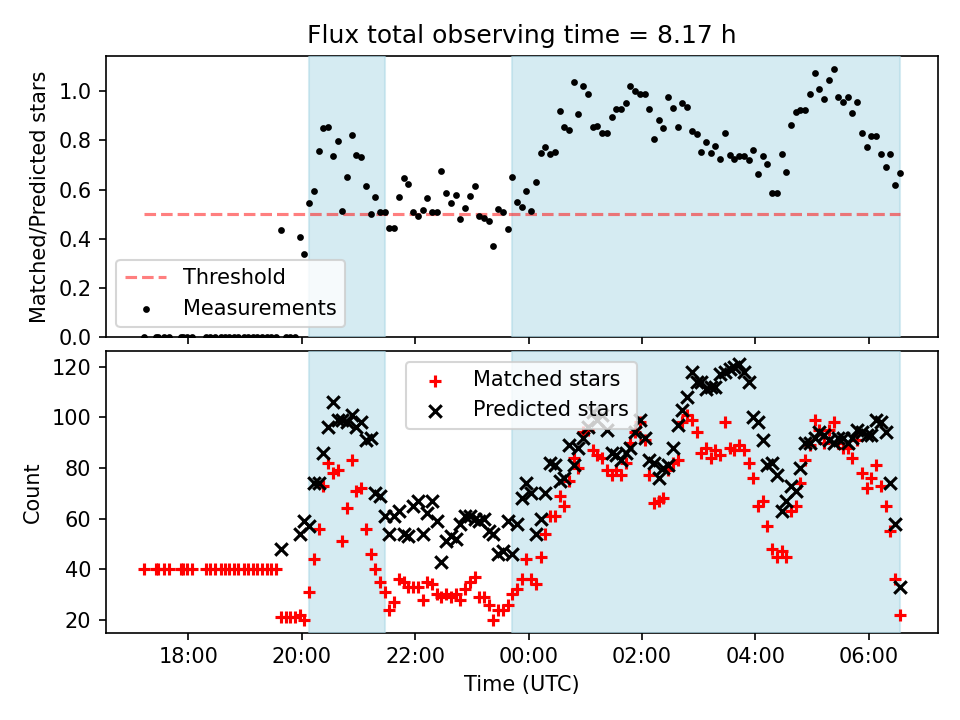 Flux total observing time = 8.17 h

Matched/Predicted stars

1.0
0.8
0.6
0.4
0.2
0.0

Threshold
Measurements

Count

120
100
80
60
40
20

Matched stars
Predicted stars

18:00
20:00
22:00
00:00
02:00
04:00
06:00

Time (UTC)